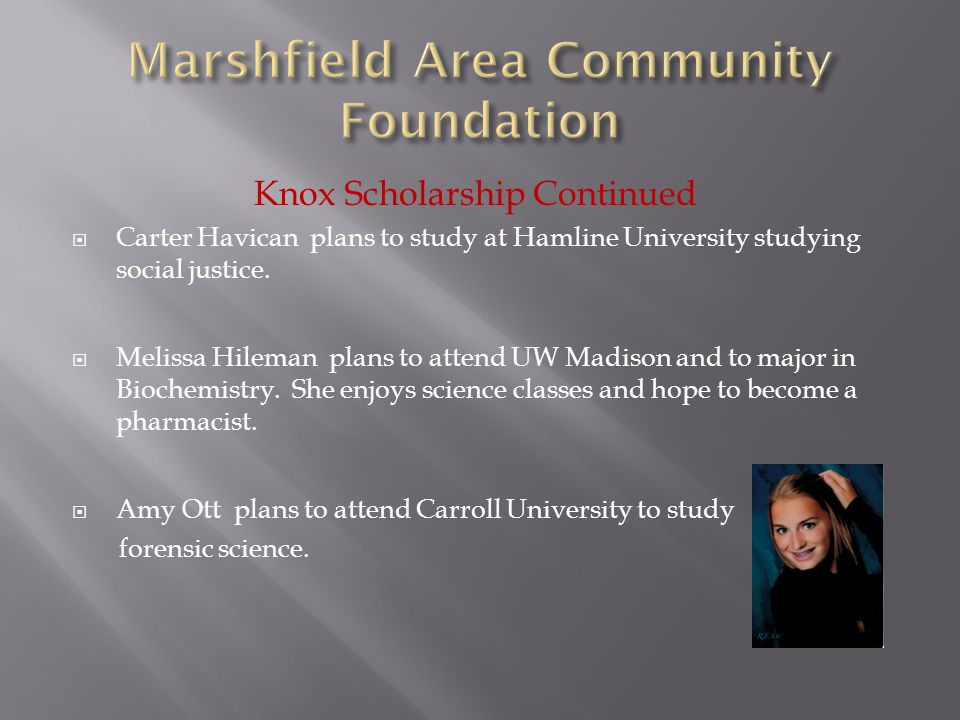 Marshfield Area Community Foundation

Knox Scholarship Continued

Carter Havican plans to study at Hamline University studying social justice.

Melissa Hileman plans to attend UW Madison and to major in Biochemistry. She enjoys science classes and hope to become a pharmacist.

Amy Ott plans to attend Carroll University to study forensic science.